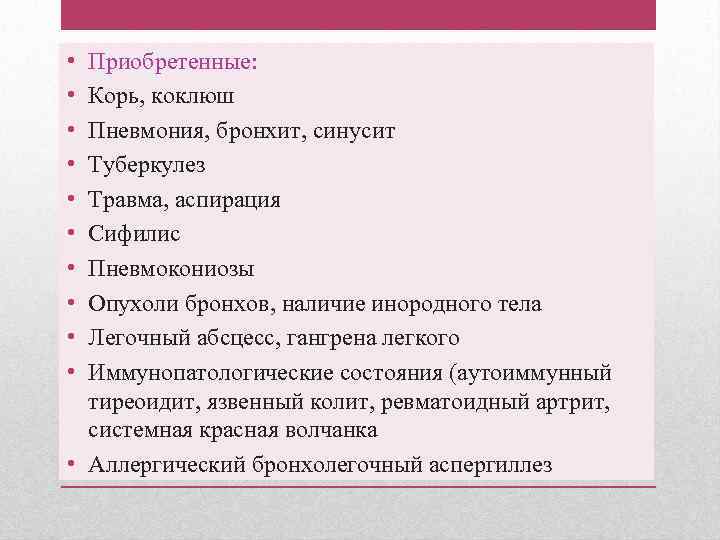 • Приобретенные:
• Корь, коклюш
• Пневмония, бронхит, синусит
• Туберкулез
• Травма, аспирация
• Сифилис
• Пневмокониозы
• Опухоли бронхов, наличие инородного тела
• Легочный абсцесс, гангрена легкого
• Иммунопатологические состояния (аутоиммунный тиреоидит, язвенный колит, ревматоидный артрит, системная красная волчанка
• Аллергический бронхолегочный аспергиллез